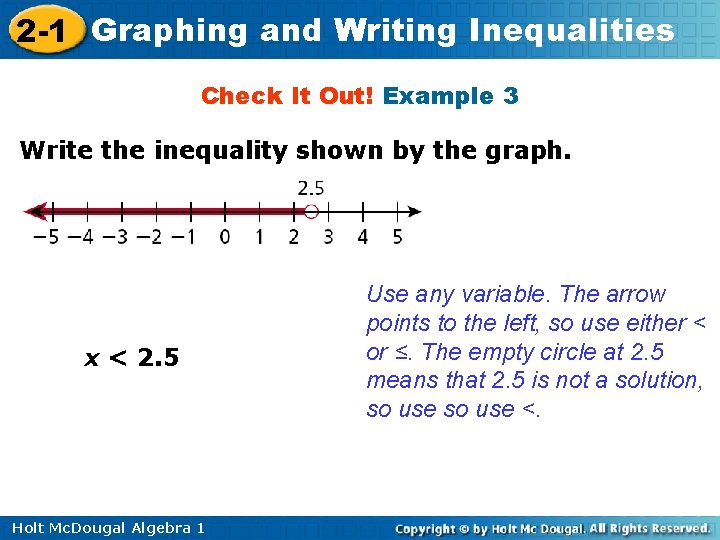 2-1 Graphing and Writing Inequalities

Check It Out! Example 3

Write the inequality shown by the graph.

2.5

−5 −4 −3 −2 −1 0 1 2 3 4 5

$x < 2.5$

Use any variable. The arrow points to the left, so use either < or ≤. The empty circle at 2.5 means that 2.5 is not a solution, so use so use <.

Holt McDougal Algebra 1

Copyright © by Holt Mc Dougal. All Rights Reserved.